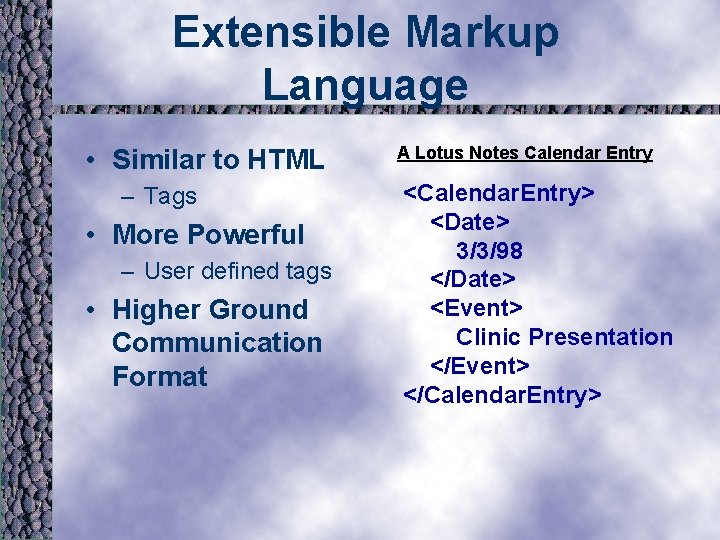 Extensible Markup Language

• Similar to HTML
– Tags
• More Powerful
– User defined tags
• Higher Ground Communication Format

A Lotus Notes Calendar Entry

<CalendarEntry>
<Date>
3/3/98
</Date>
<Event>
Clinic Presentation
</Event>
</CalendarEntry>